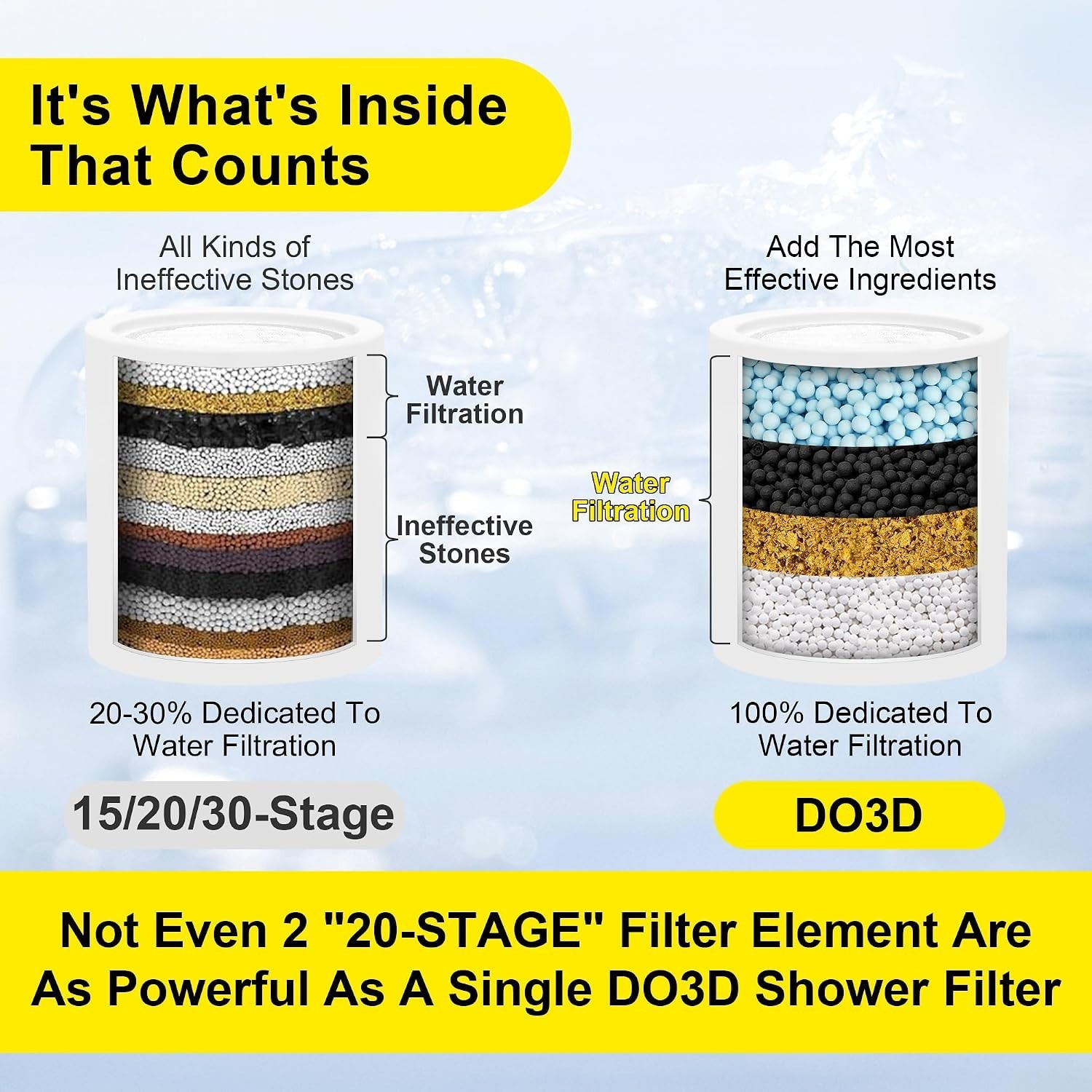 It's What's Inside That Counts

All Kinds of Ineffective Stones

Water Filtration

Ineffective Stones

20-30% Dedicated To Water Filtration

15/20/30-Stage

Add The Most Effective Ingredients

Water Filtration

100% Dedicated To Water Filtration

DO3D

Not Even 2 "20-STAGE" Filter Element Are As Powerful As A Single DO3D Shower Filter